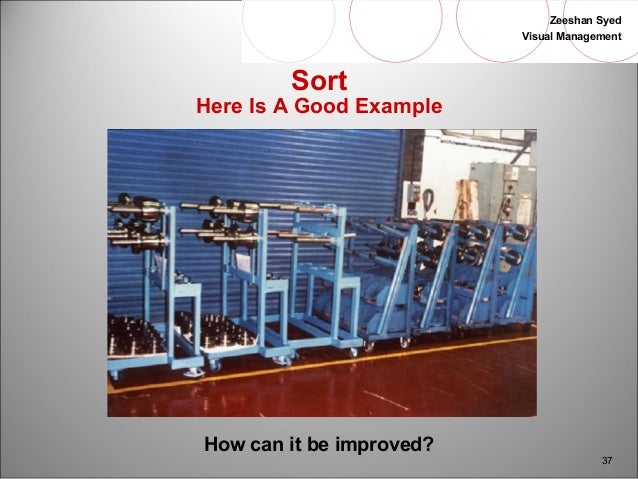 Zeeshan Syed
Visual Management

Sort
Here Is A Good Example

How can it be improved?

37